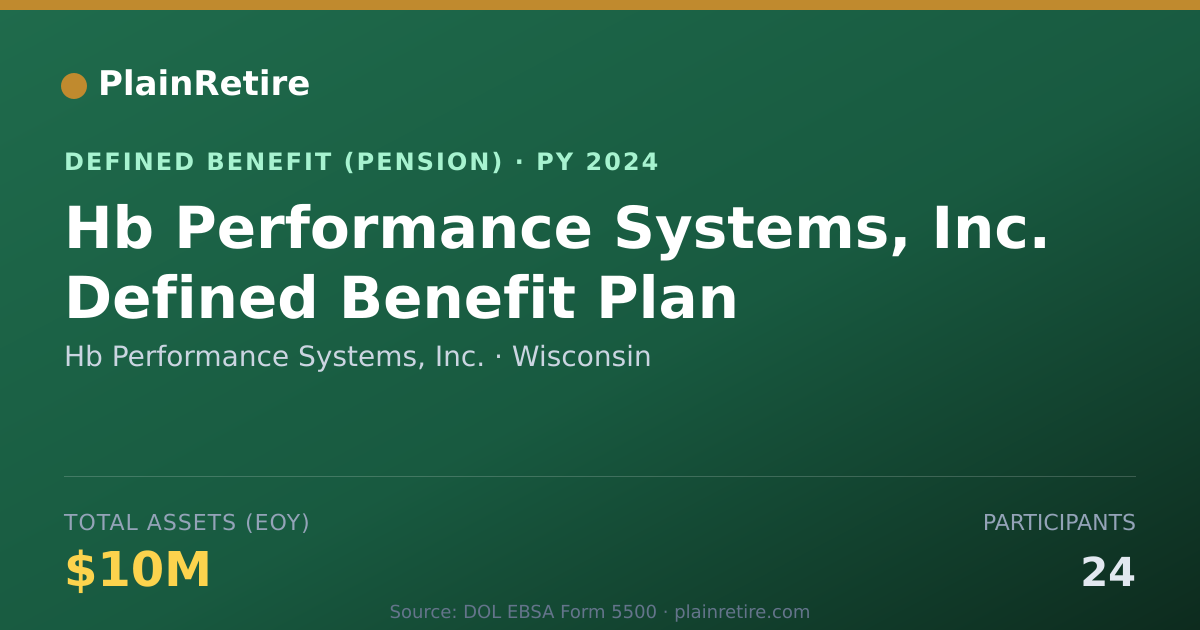 PlainRetire

DEFINED BENEFIT (PENSION) · PY 2024

Hb Performance Systems, Inc. Defined Benefit Plan

Hb Performance Systems, Inc. · Wisconsin

TOTAL ASSETS (EOY)

$10M

PARTICIPANTS

24

Source: DOL EBSA Form 5500 · plainretire.com